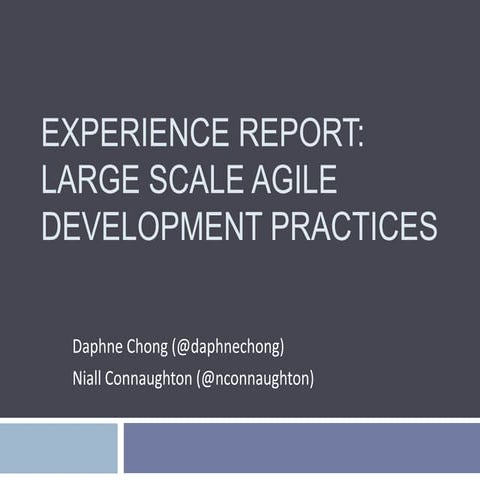 EXPERIENCE REPORT: LARGE SCALE AGILE DEVELOPMENT PRACTICES

Daphne Chong (@daphnechong)
Niall Connaughton (@nconnaughton)